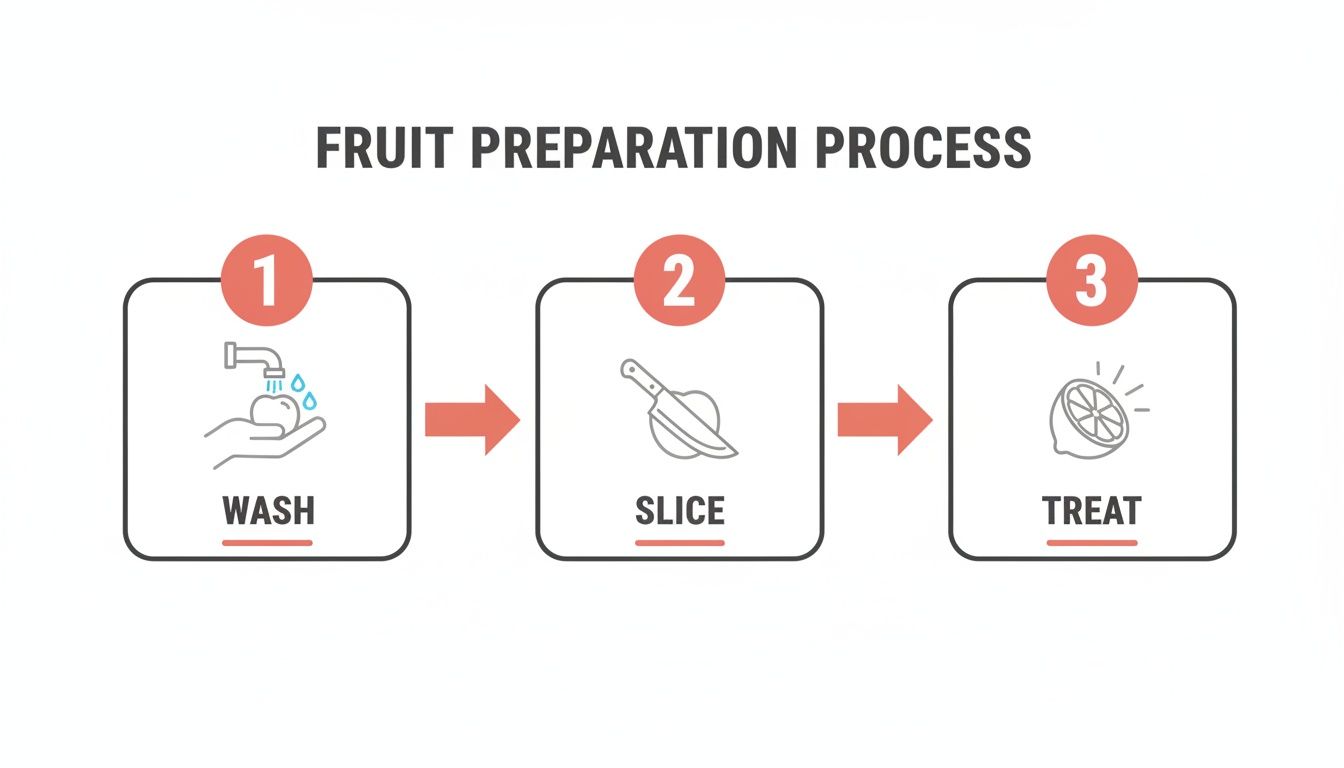 FRUIT PREPARATION PROCESS

1

WASH

2

SLICE

3

TREAT